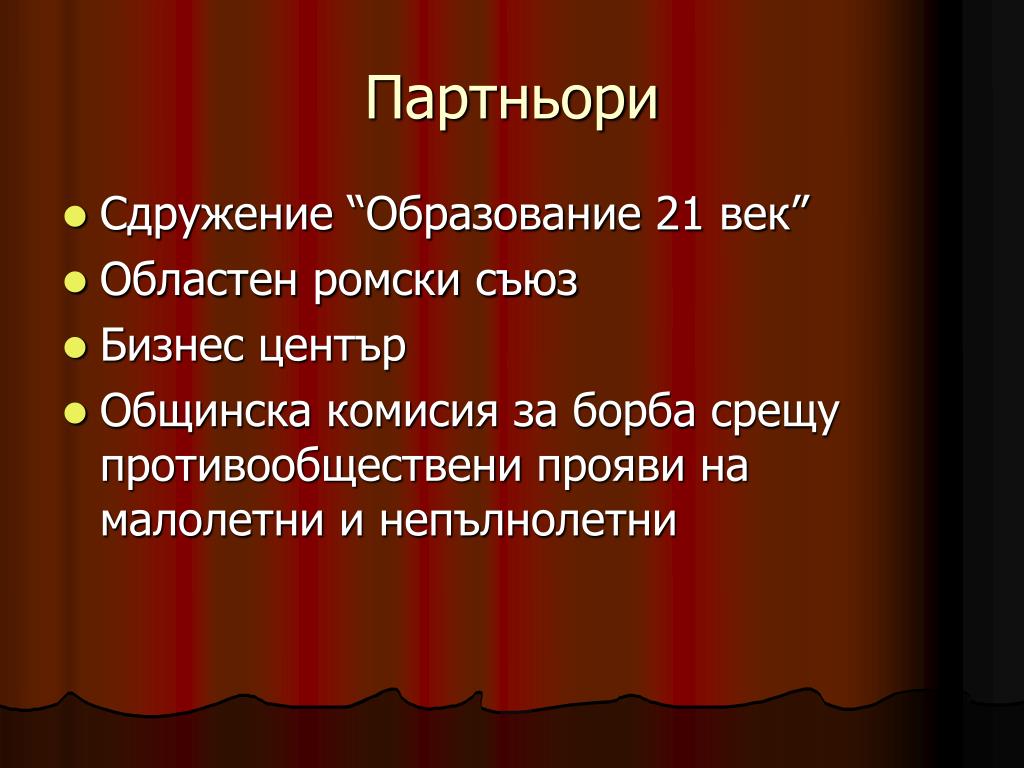 Партньори

- Сдружение “Образование 21 век”
- Областен ромски съюз
- Бизнес център
- Общинска комисия за борба срещу противообществени прояви на малолетни и непълнолетни